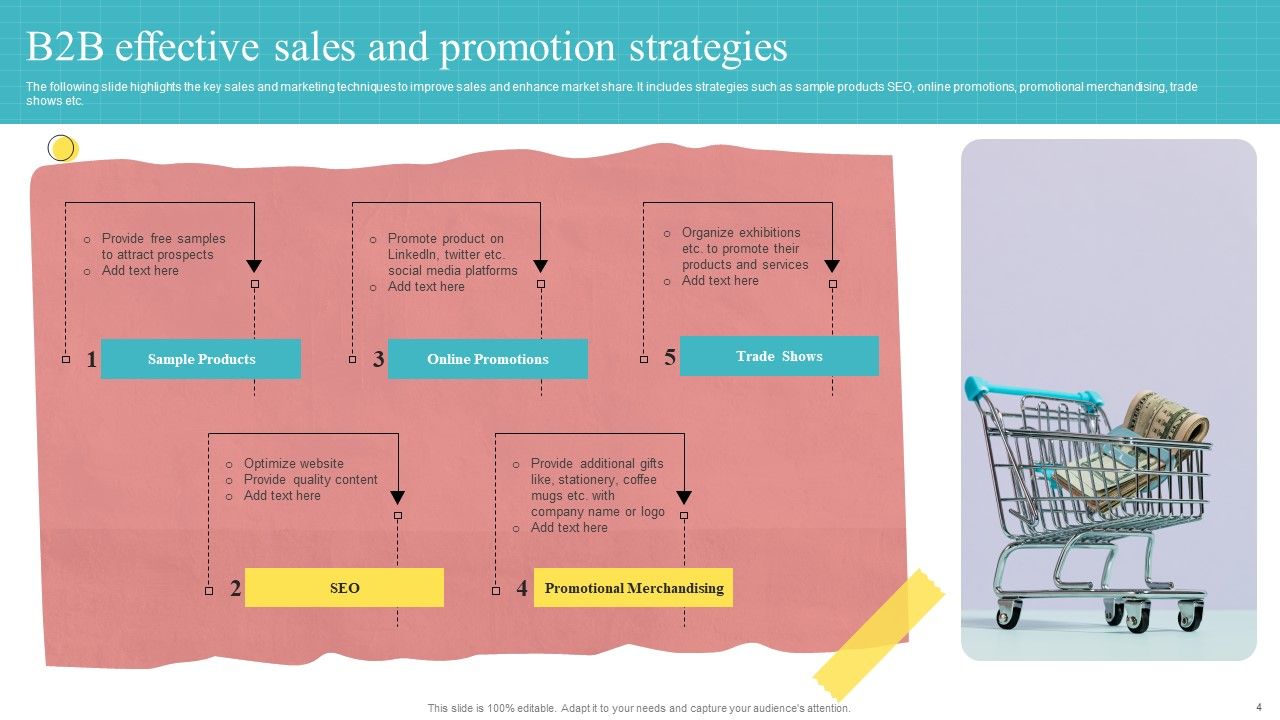 B2B effective sales and promotion strategies

The following slide highlights the key sales and marketing techniques to improve sales and enhance market share. It includes strategies such as sample products SEO, online promotions, promotional merchandising, trade shows etc.

o Provide free samples to attract prospects
o Add text here

1 Sample Products

o Promote product on LinkedIn, twitter etc. social media platforms
o Add text here

3 Online Promotions

o Organize exhibitions etc. to promote their products and services
o Add text here

5 Trade Shows

o Optimize website
o Provide quality content
o Add text here

2 SEO

o Provide additional gifts like, stationery, coffee mugs etc. with company name or logo
o Add text here

4 Promotional Merchandising

This slide is 100% editable. Adapt it to your needs and capture your audience's attention.

4